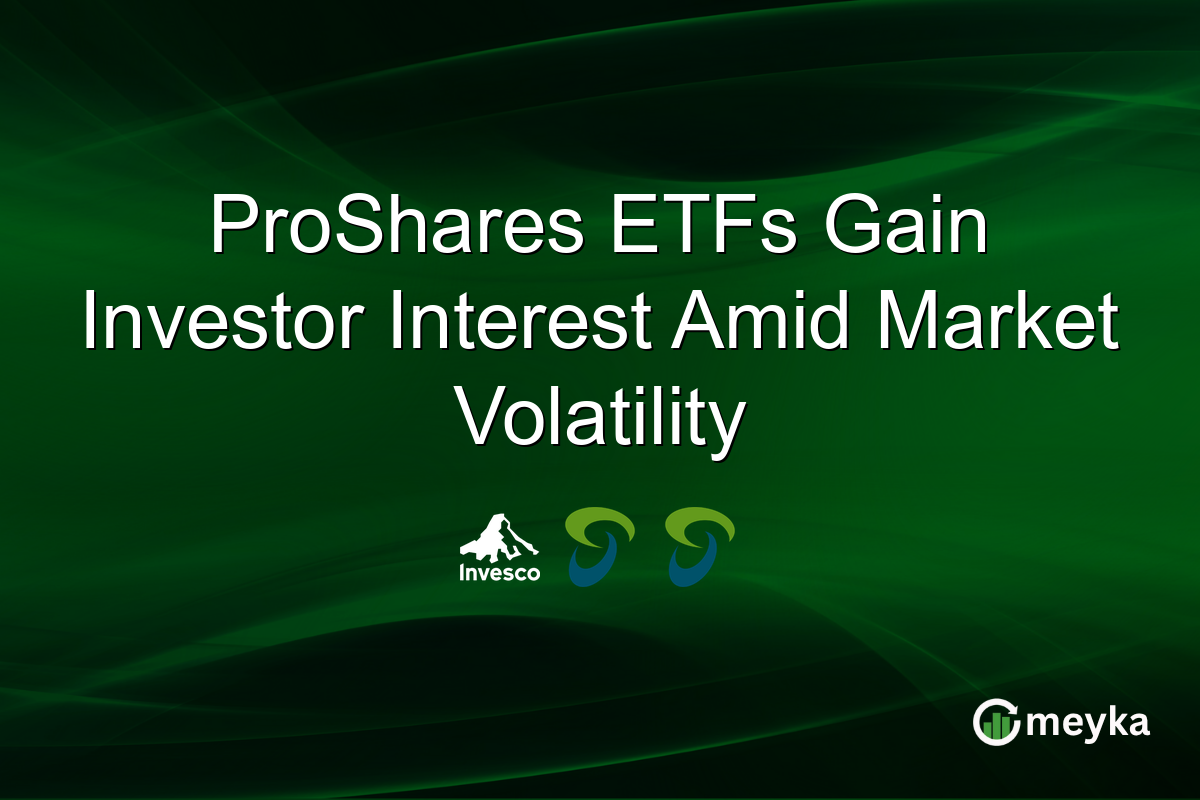 ProShares ETFs Gain Investor Interest Amid Market Volatility

Invesco

meyka